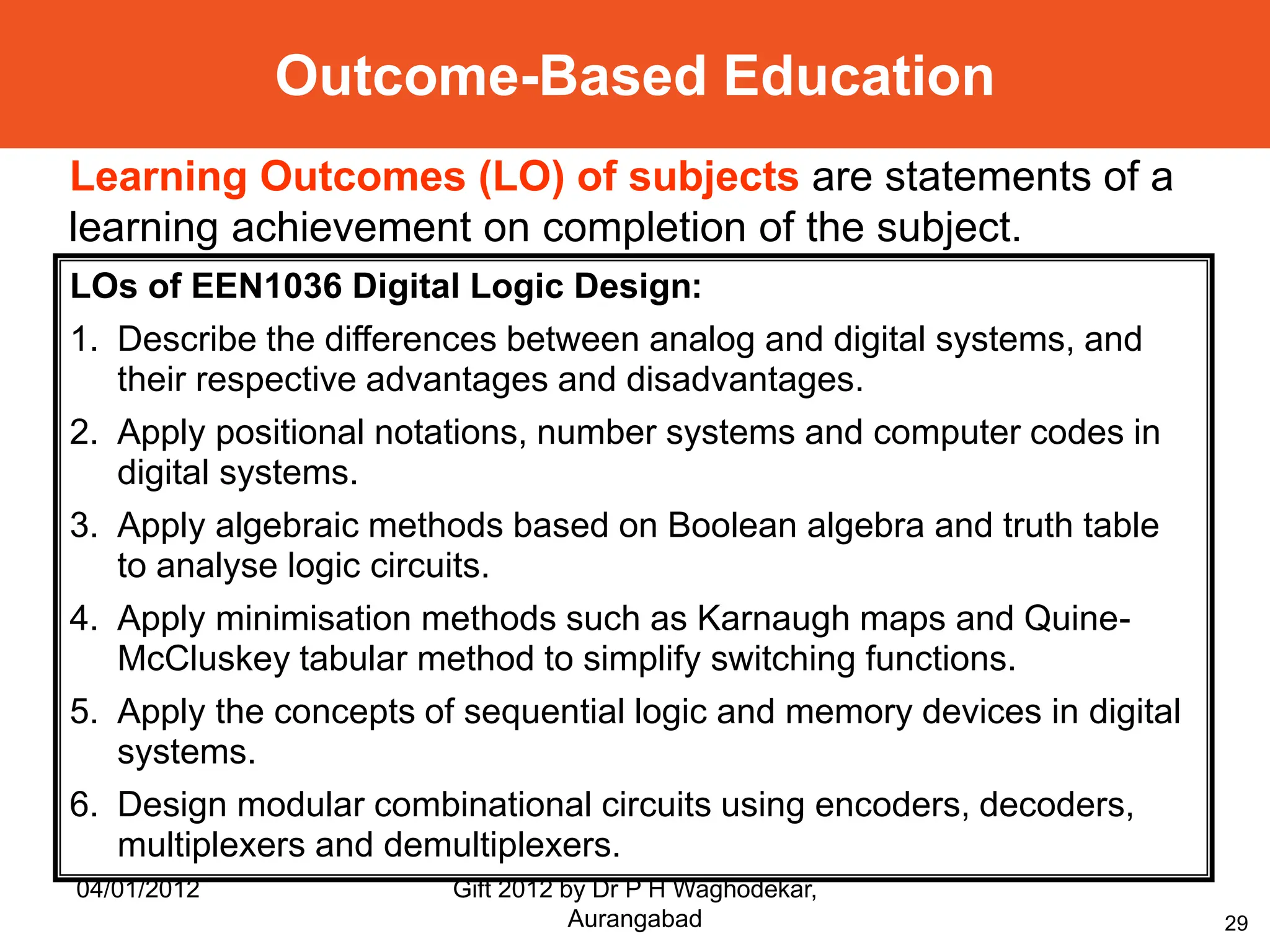 Outcome-Based Education

Learning Outcomes (LO) of subjects are statements of a learning achievement on completion of the subject.

LOs of EEN1036 Digital Logic Design:

1. Describe the differences between analog and digital systems, and their respective advantages and disadvantages.
2. Apply positional notations, number systems and computer codes in digital systems.
3. Apply algebraic methods based on Boolean algebra and truth table to analyse logic circuits.
4. Apply minimisation methods such as Karnaugh maps and Quine-McCluskey tabular method to simplify switching functions.
5. Apply the concepts of sequential logic and memory devices in digital systems.
6. Design modular combinational circuits using encoders, decoders, multiplexers and demultiplexers.

04/01/2012

Gift 2012 by Dr P H Waghodekar, Aurangabad

29